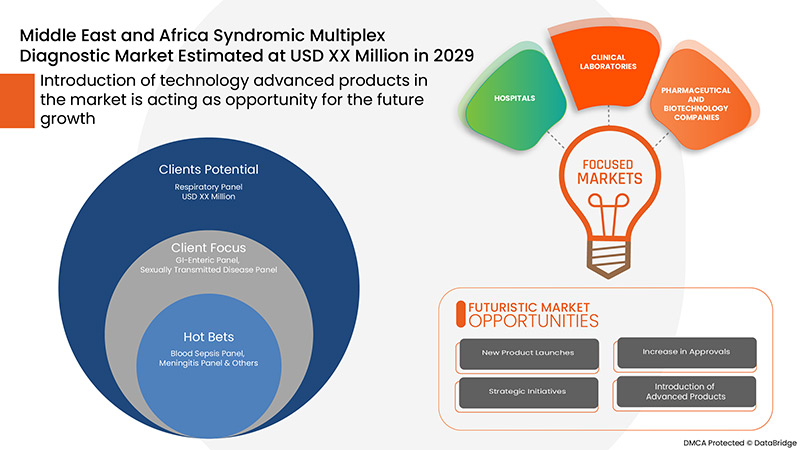 Middle East and Africa Syndromic Multiplex Diagnostic Market Estimated at USD XX Million in 2029

Introduction of technology advanced products in the market is acting as opportunity for the future growth

Clients Potential
Respiratory Panel
USD XX Million

Client Focus
GI-Enteric Panel,
Sexually Transmitted Disease Panel

Hot Bets
Blood Sepsis Panel,
Meningitis Panel & Others

HOSPITALS

CLINICAL LABORATORIES

PHARMACEUTICAL AND BIOTECHNOLOGY COMPANIES

FOCUSED MARKETS

FUTURISTIC MARKET OPPORTUNITIES

New Product Launches

Increase in Approvals

Strategic Initiatives

Introduction of Advanced Products

DMCA Protected © DataBridge